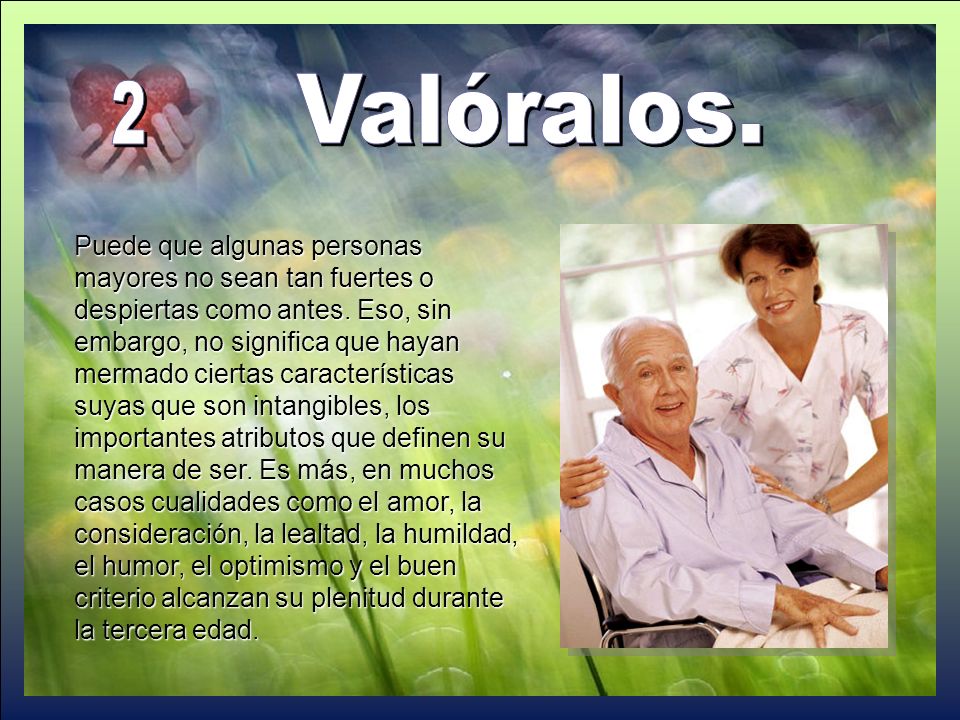 2 Valóralos.

Puede que algunas personas mayores no sean tan fuertes o despiertas como antes. Eso, sin embargo, no significa que hayan mermado ciertas características suyas que son intangibles, los importantes atributos que definen su manera de ser. Es más, en muchos casos cualidades como el amor, la consideración, la lealtad, la humildad, el humor, el optimismo y el buen criterio alcanzan su plenitud durante la tercera edad.